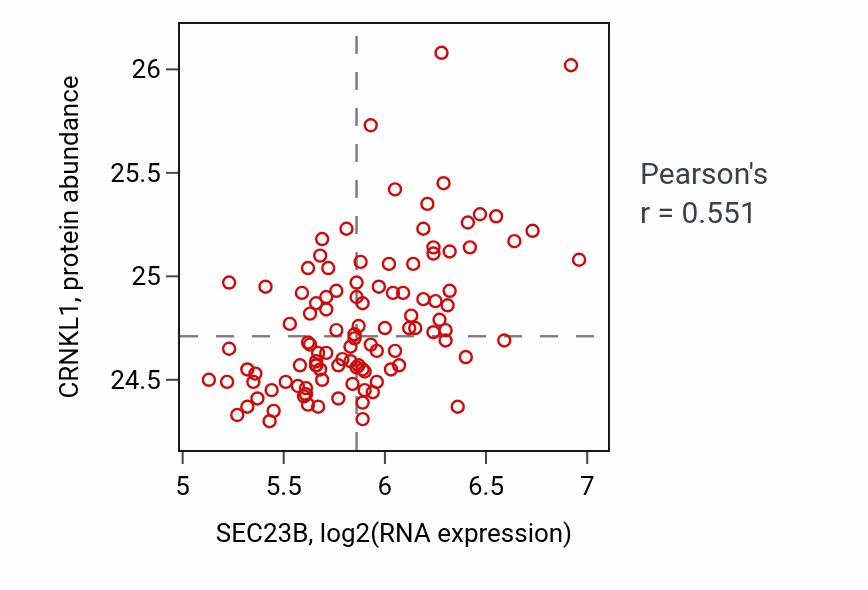 CRNKL1, protein abundance

26
25.5
25
24.5

5
5.5
6
6.5
7

SEC23B, log2(RNA expression)

Pearson's
r = 0.551